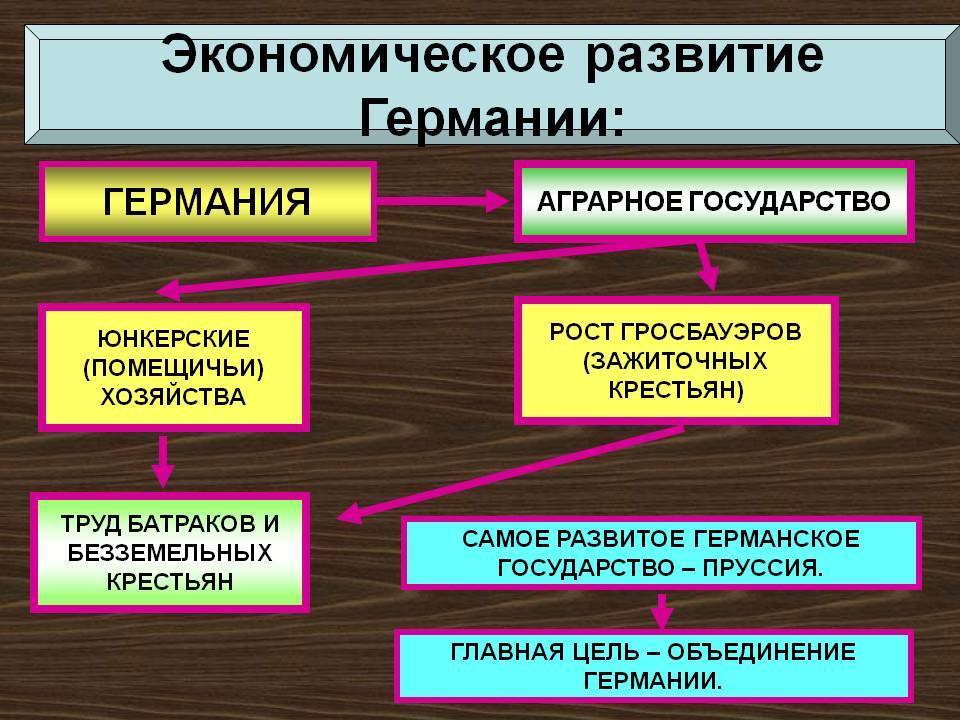 Экономическое развитие Германии:

ГЕРМАНИЯ

АГРАРНОЕ ГОСУДАРСТВО

ЮНКЕРСКИЕ (ПОМЕЩИЧЬИ) ХОЗЯЙСТВА

РОСТ ГРОСБАУЭРОВ (ЗАЖИТОЧНЫХ КРЕСТЬЯН)

ТРУД БАТРАКОВ И БЕЗЗЕМЕЛЬНЫХ КРЕСТЬЯН

САМОЕ РАЗВИТОЕ ГЕРМАНСКОЕ ГОСУДАРСТВО – ПРУССИЯ.

ГЛАВНАЯ ЦЕЛЬ – ОБЪЕДИНЕНИЕ ГЕРМАНИИ.